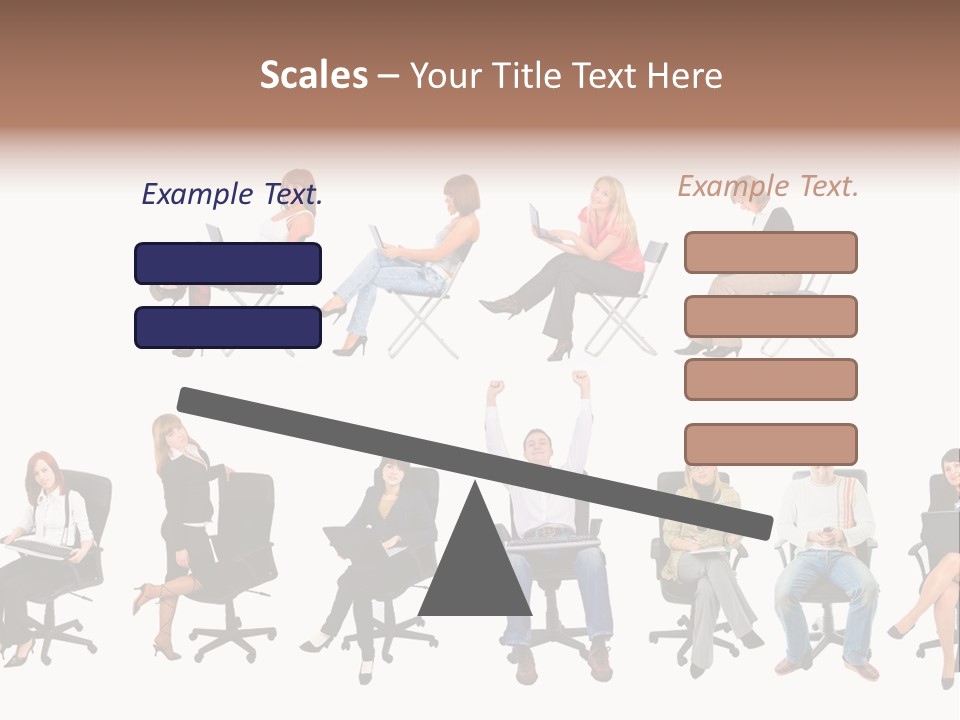 Scales – Your Title Text Here

Example Text.

Example Text.